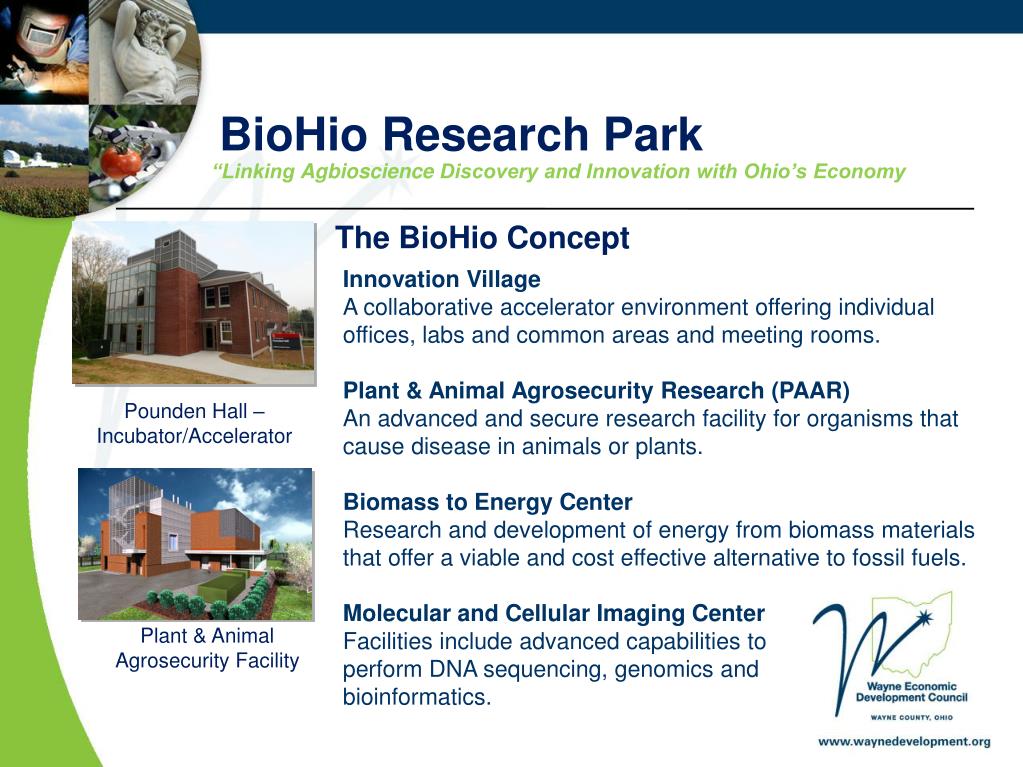 BioHio Research Park
“Linking Agbioscience Discovery and Innovation with Ohio’s Economy

The BioHio Concept

Innovation Village
A collaborative accelerator environment offering individual offices, labs and common areas and meeting rooms.

Plant & Animal Agrosecurity Research (PAAR)
An advanced and secure research facility for organisms that cause disease in animals or plants.

Biomass to Energy Center
Research and development of energy from biomass materials that offer a viable and cost effective alternative to fossil fuels.

Molecular and Cellular Imaging Center
Facilities include advanced capabilities to perform DNA sequencing, genomics and bioinformatics.

Pounden Hall – Incubator/Accelerator

Plant & Animal Agrosecurity Facility

Wayne Economic Development Council
WAYNE COUNTY, OHIO

www.waynedevelopment.org